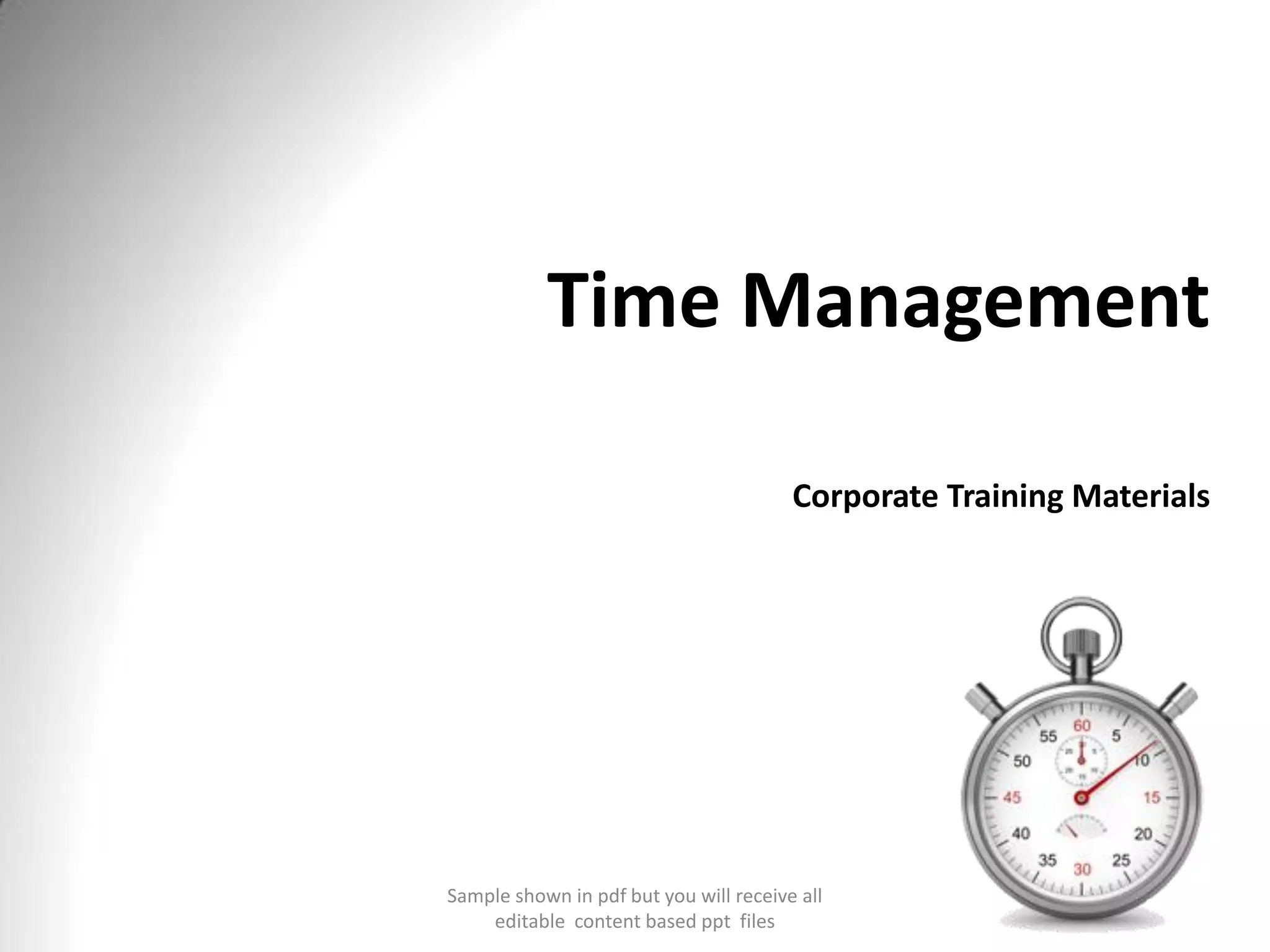 Time Management

Corporate Training Materials

60
5
10
15
20
25
30
35
40
45
50
55

Sample shown in pdf but you will receive all editable content based ppt files